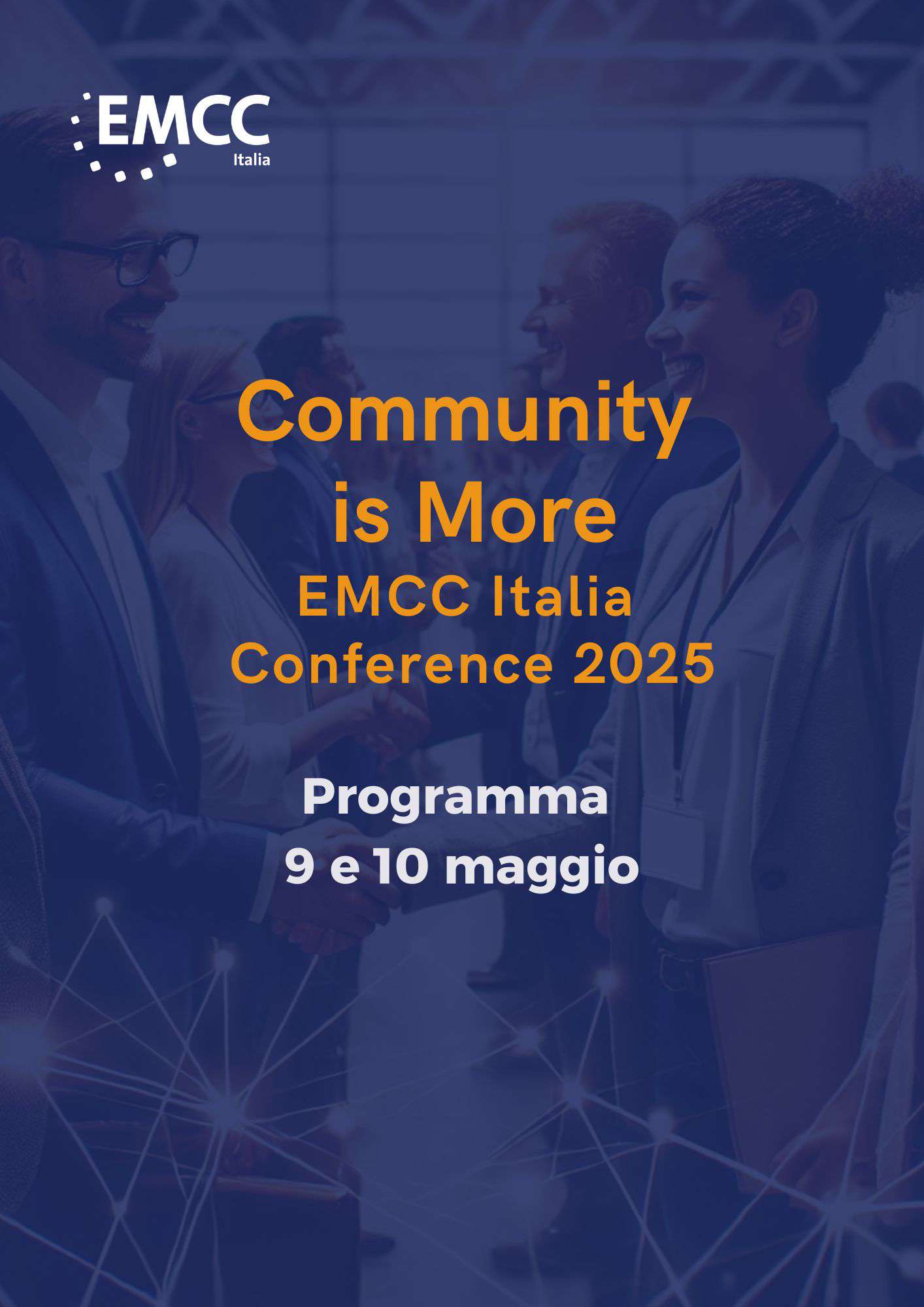 EMCC
Italia

Community is More
EMCC Italia Conference 2025

Programma
9 e 10 maggio